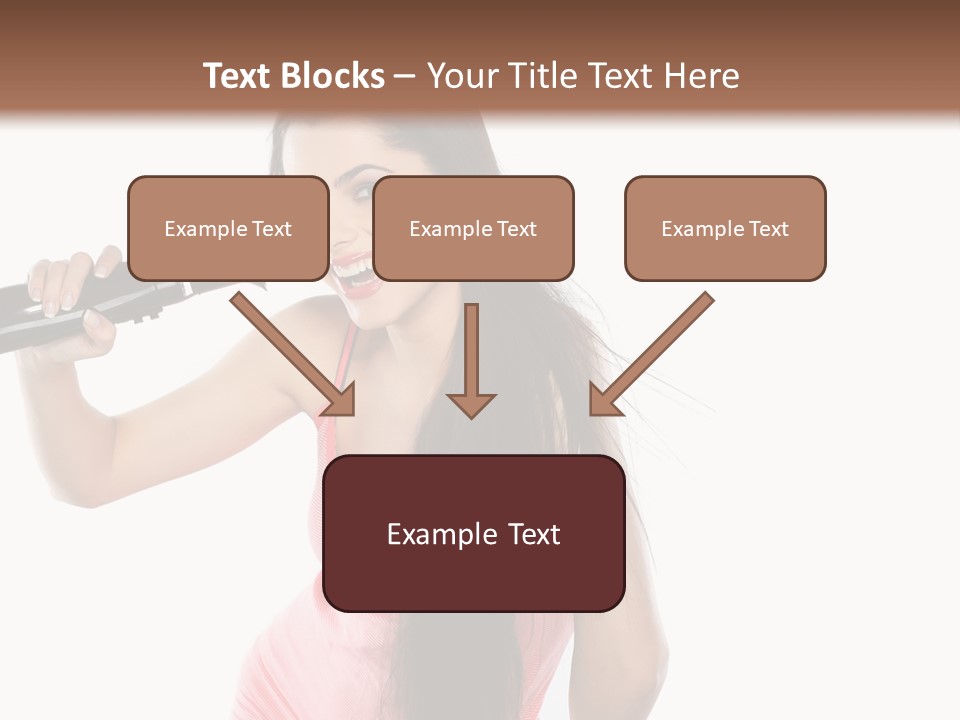 Text Blocks – Your Title Text Here

Example Text

Example Text

Example Text

Example Text